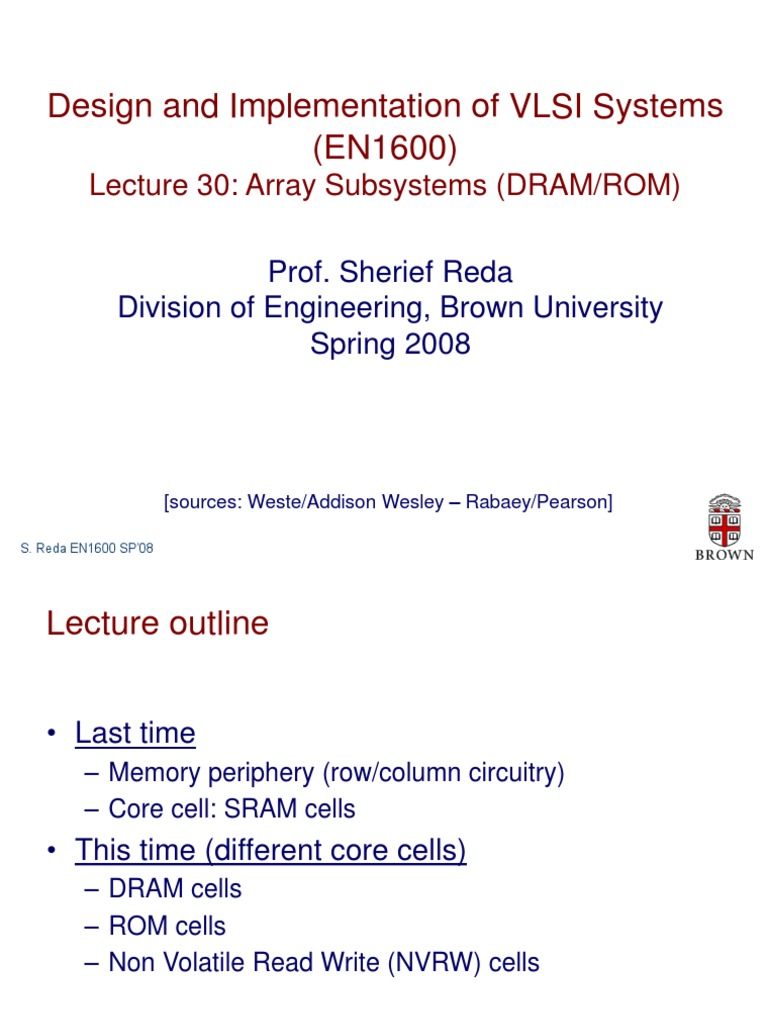 Design and Implementation of VLSI Systems (EN1600)
Lecture 30: Array Subsystems (DRAM/ROM)

Prof. Sherief Reda
Division of Engineering, Brown University
Spring 2008

[sources: Weste/Addison Wesley – Rabaey/Pearson]

S. Reda EN1600 SP'08

BROWN

Lecture outline

• Last time
– Memory periphery (row/column circuitry)
– Core cell: SRAM cells
• This time (different core cells)
– DRAM cells
– ROM cells
– Non Volatile Read Write (NVRW) cells